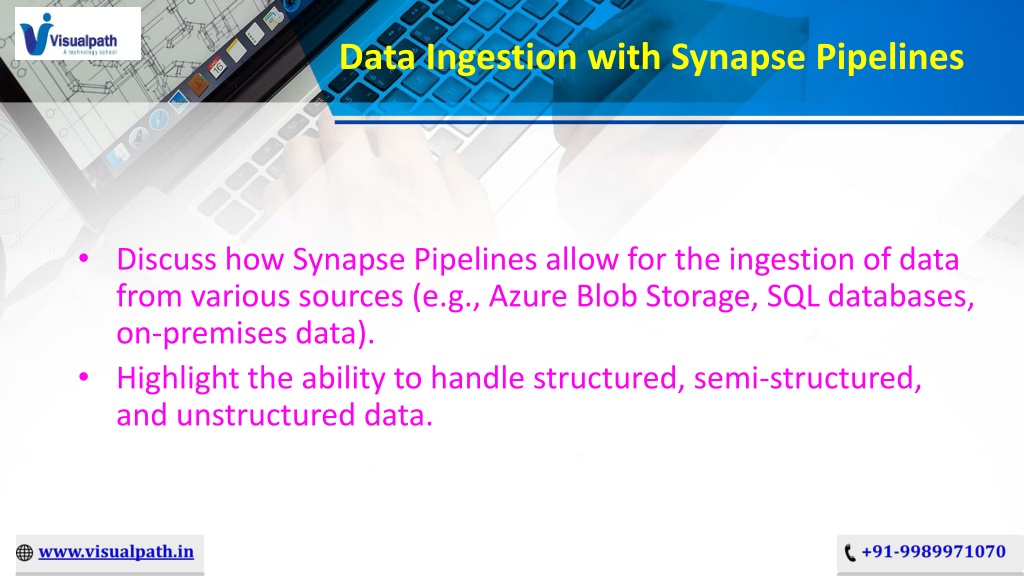 Visualpath
A technology school

Data Ingestion with Synapse Pipelines

• Discuss how Synapse Pipelines allow for the ingestion of data from various sources (e.g., Azure Blob Storage, SQL databases, on-premises data).
• Highlight the ability to handle structured, semi-structured, and unstructured data.

www.visualpath.in

+91-9989971070